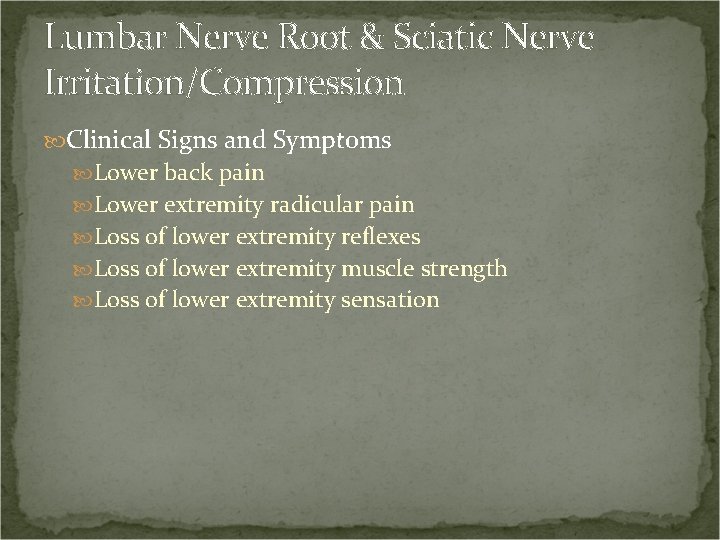 Lumbar Nerve Root & Sciatic Nerve Irritation/Compression

Clinical Signs and Symptoms
Lower back pain
Lower extremity radicular pain
Loss of lower extremity reflexes
Loss of lower extremity muscle strength
Loss of lower extremity sensation